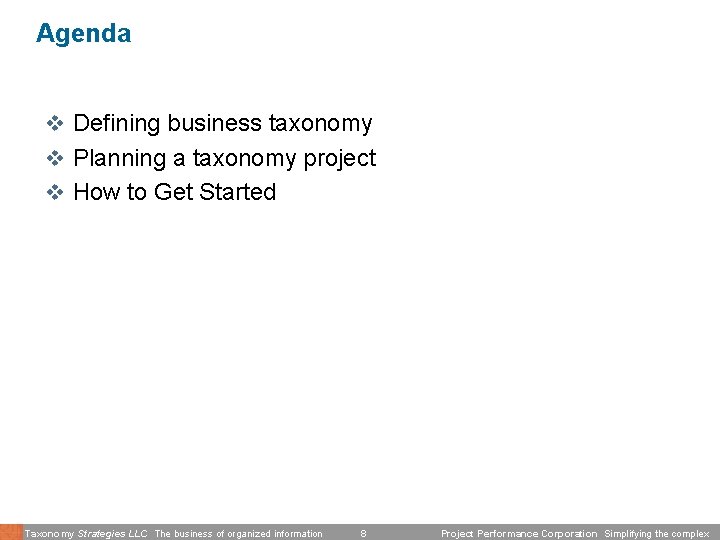 Agenda

❖ Defining business taxonomy
❖ Planning a taxonomy project
❖ How to Get Started

Taxonomy Strategies LLC The business of organized information 8 Project Performance Corporation Simplifying the complex